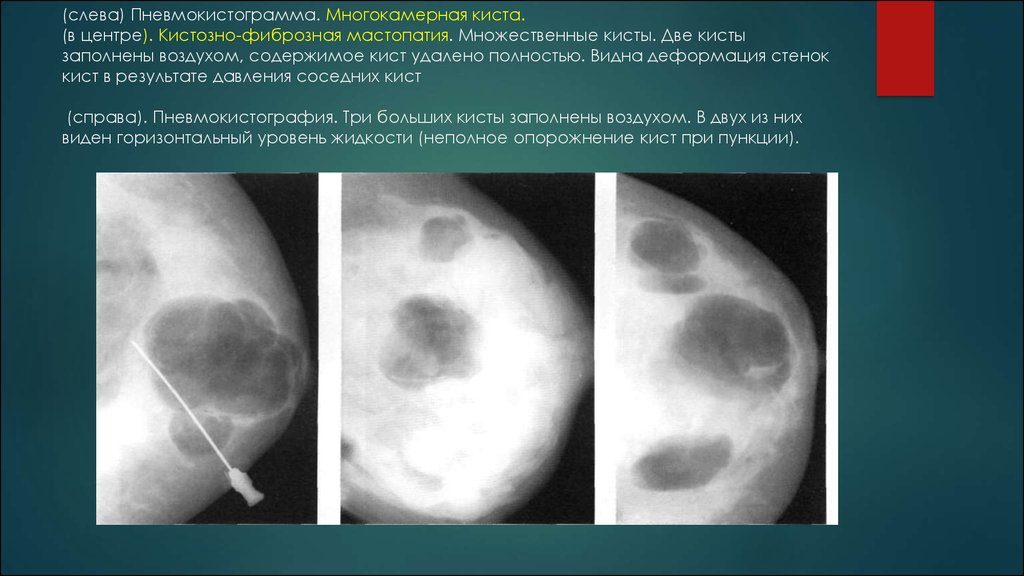 (слева) Пневмокистограмма. Многокамерная киста.
(в центре). Кистозно-фиброзная мастопатия. Множественные кисты. Две кисты заполнены воздухом, содержимое кист удалено полностью. Видна деформация стенок кист в результате давления соседних кист

(справа). Пневмокистография. Три больших кисты заполнены воздухом. В двух из них виден горизонтальный уровень жидкости (неполное опорожнение кист при пункции).